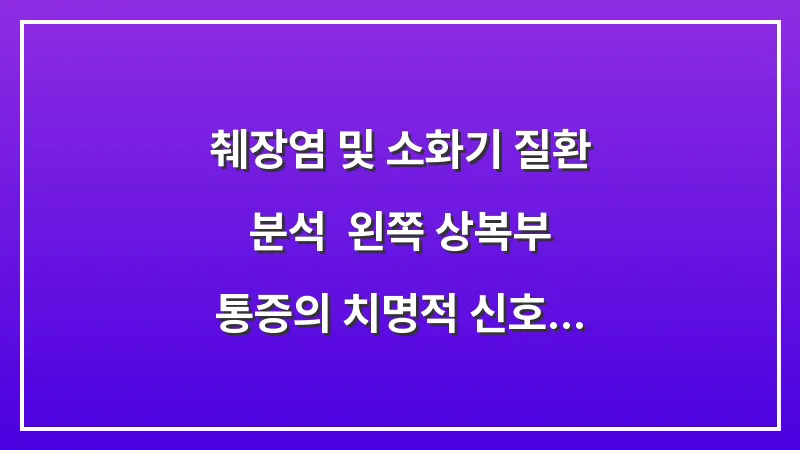 췌장염 및 소화기 질환 분석 왼쪽 상복부 통증의 치명적 신호...